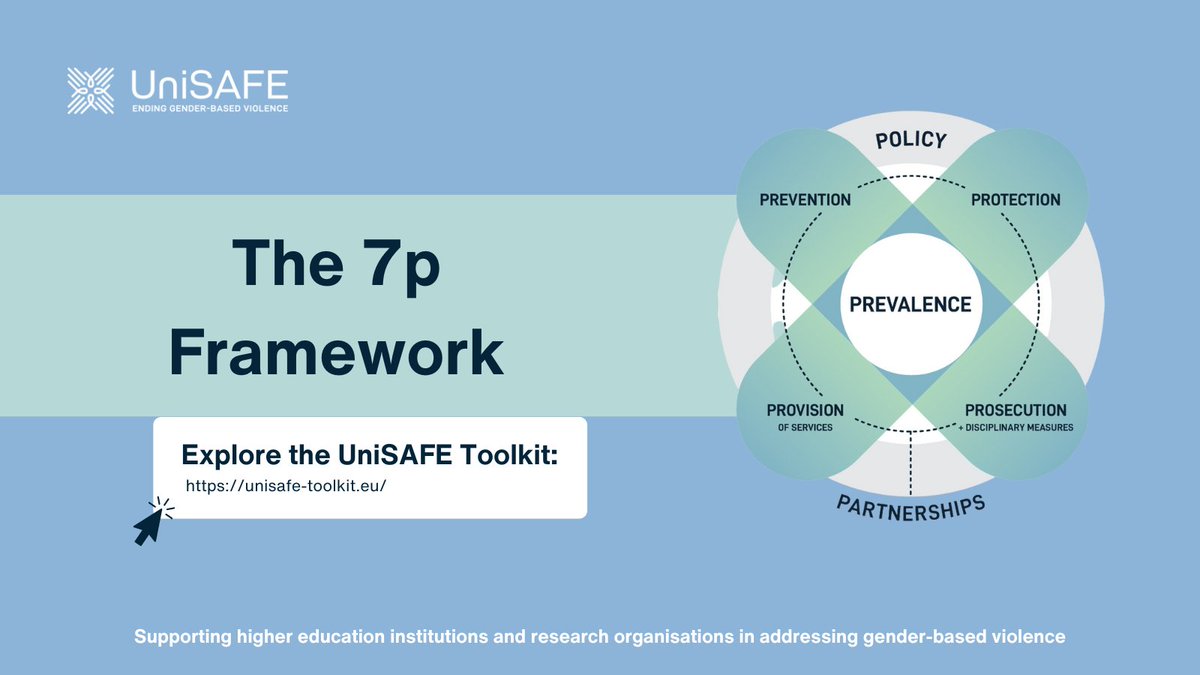 UniSAFE
ENDING GENDER-BASED VIOLENCE

The 7p Framework

Explore the UniSAFE Toolkit:
https://unisafe-toolkit.eu/

POLICY
PREVENTION
PROTECTION
PREVALENCE
PROVISION OF SERVICES
PROSECUTION + DISCIPLINARY MEASURES
PARTNERSHIPS

Supporting higher education institutions and research organisations in addressing gender-based violence